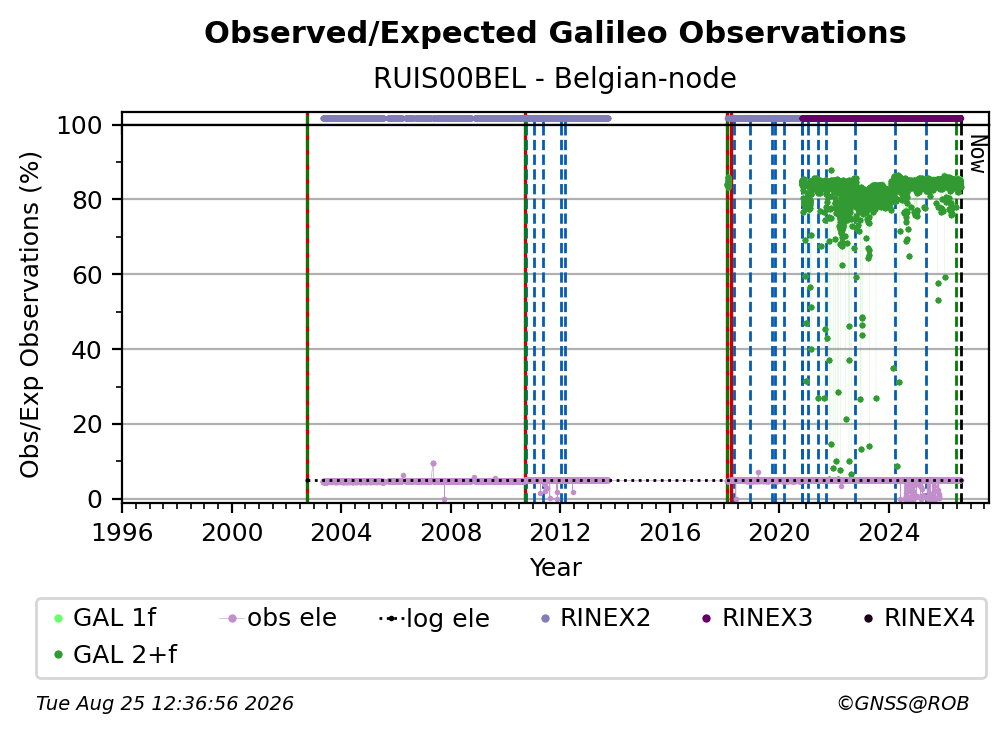 Observed/Expected Galileo Observations
RUIS00BEL - Belgian-node

Obs/Exp Observations (%)

100
80
60
40
20
0

Now

1996 2000 2004 2008 2012 2016 2020 2024
Year

GAL 1f
GAL 2+f
obs ele
log ele
RINEX2
RINEX3
RINEX4

Tue Aug 25 12:36:56 2026
©GNSS@ROB